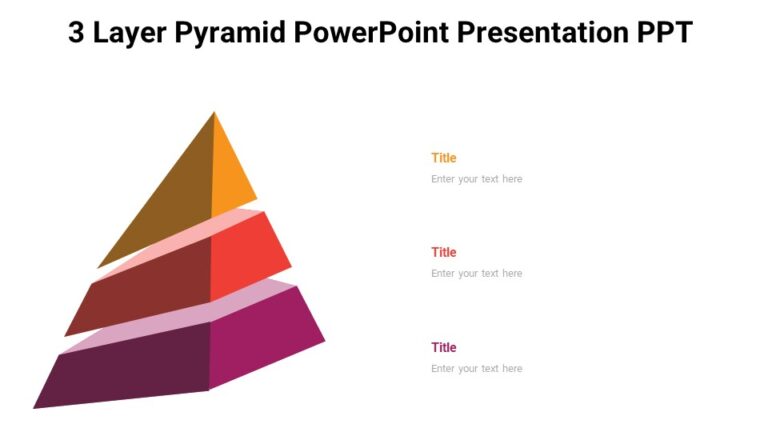 3 Layer Pyramid PowerPoint Presentation PPT

Title
Enter your text here

Title
Enter your text here

Title
Enter your text here